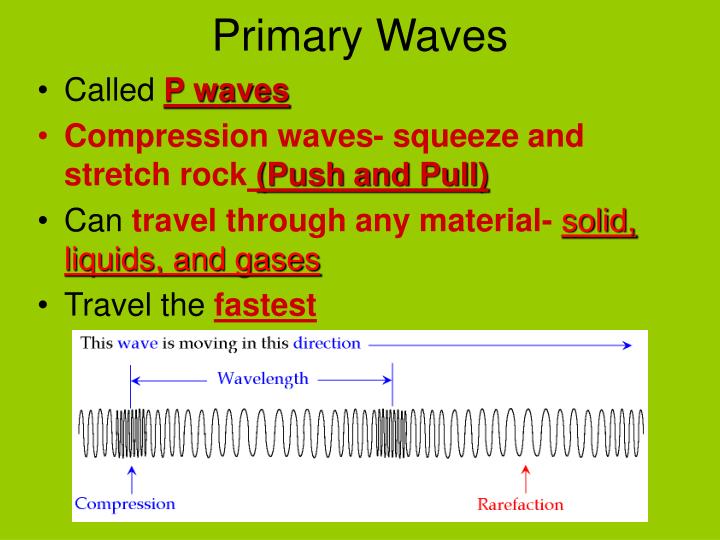 Primary Waves

• Called P waves
• Compression waves- squeeze and stretch rock (Push and Pull)
• Can travel through any material- solid, liquids, and gases
• Travel the fastest

This wave is moving in this direction

Wavelength

Compression

Rarefaction